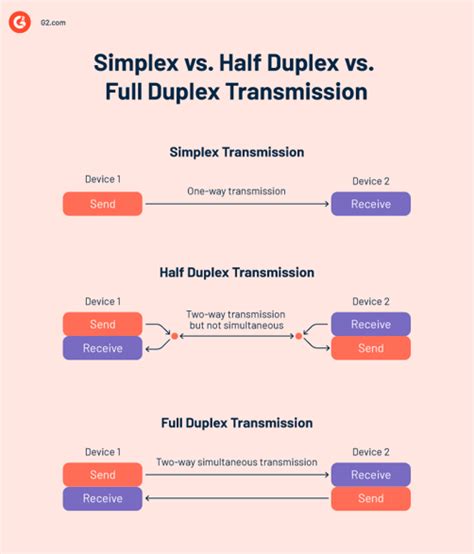 G2.com

Simplex vs. Half Duplex vs. Full Duplex Transmission

Simplex Transmission

Device 1
Send
One-way transmission
Device 2
Receive

Half Duplex Transmission

Device 1
Send
Receive
Two-way transmission but not simultaneous
Device 2
Receive
Send

Full Duplex Transmission

Device 1
Send
Receive
Two-way simultaneous transmission
Device 2
Receive
Send